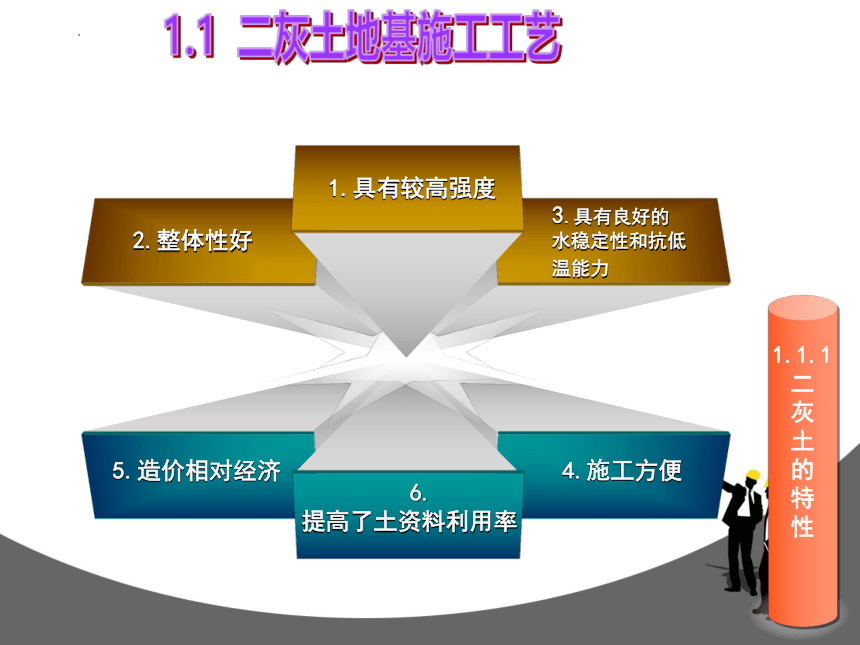 1.1 二灰土地基施工工艺

1. 具有较高强度

2. 整体性好

3. 具有良好的水稳定性和抗低温能力

5. 造价相对经济

6. 提高了土资料利用率

4. 施工方便

1.1.1 二灰土的特性